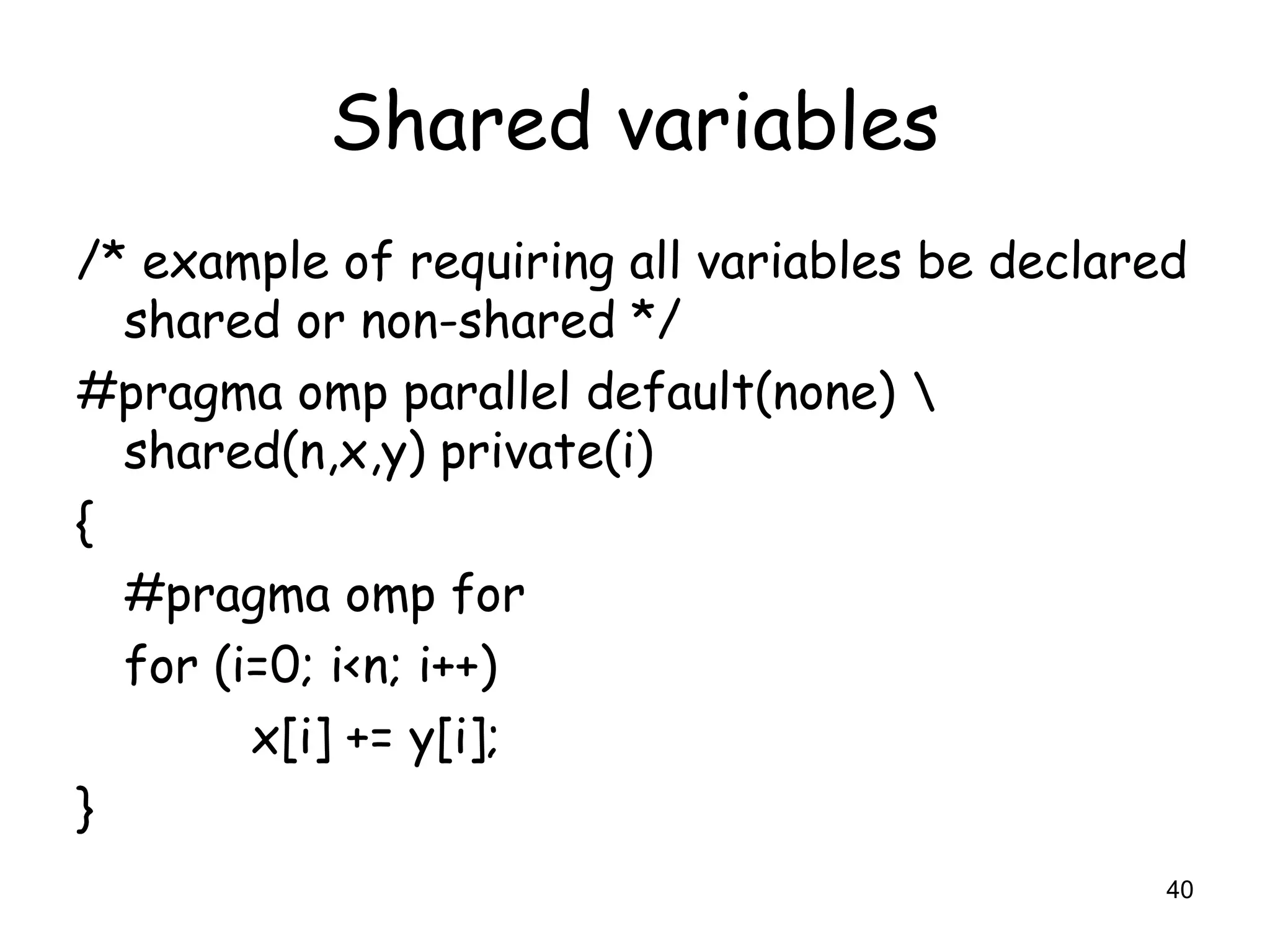 Shared variables

/* example of requiring all variables be declared shared or non-shared */

#pragma omp parallel default(none) \
shared(n,x,y) private(i)

{

#pragma omp for

for (i=0; i<n; i++)

x[i] += y[i];

}

40